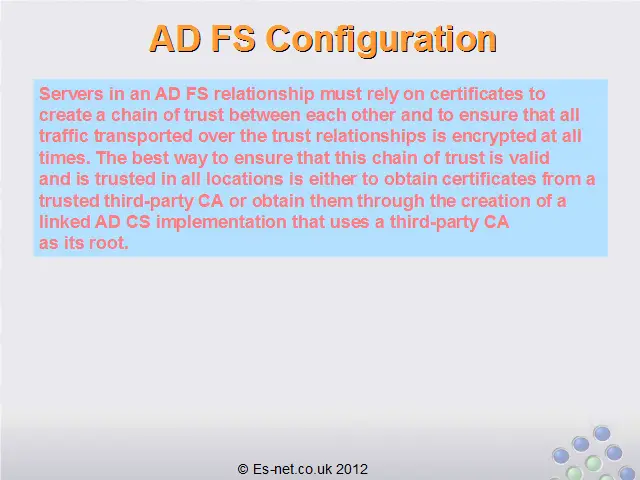 AD FS Configuration

Servers in an AD FS relationship must rely on certificates to create a chain of trust between each other and to ensure that all traffic transported over the trust relationships is encrypted at all times. The best way to ensure that this chain of trust is valid and is trusted in all locations is either to obtain certificates from a trusted third-party CA or obtain them through the creation of a linked AD CS implementation that uses a third-party CA as its root.

© Es-net.co.uk 2012